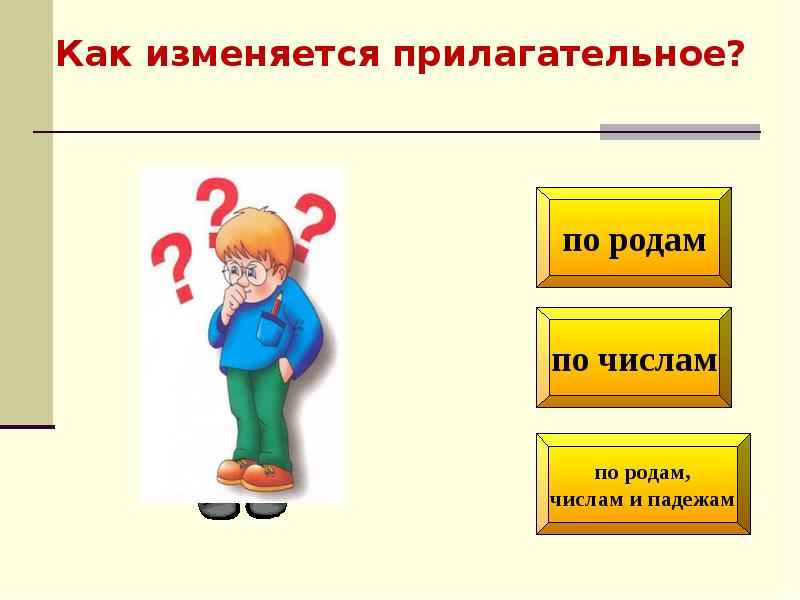 Как изменяется прилагательное?

по родам

по числам

по родам,
числам и падежам